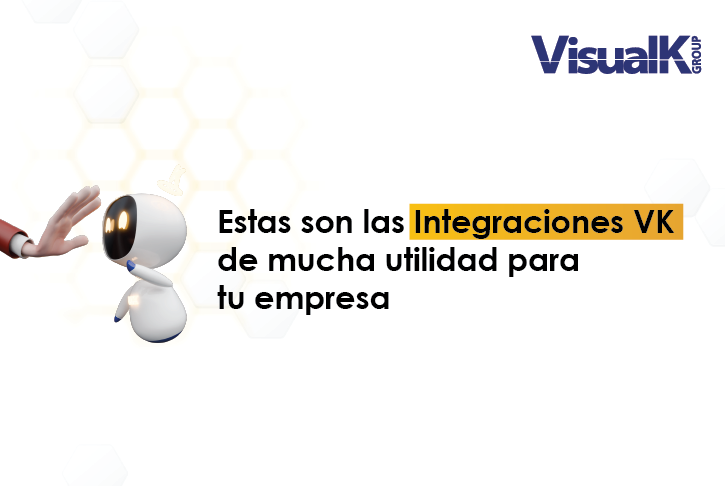 VisualK GROUP

Estas son las Integraciones VK de mucha utilidad para tu empresa